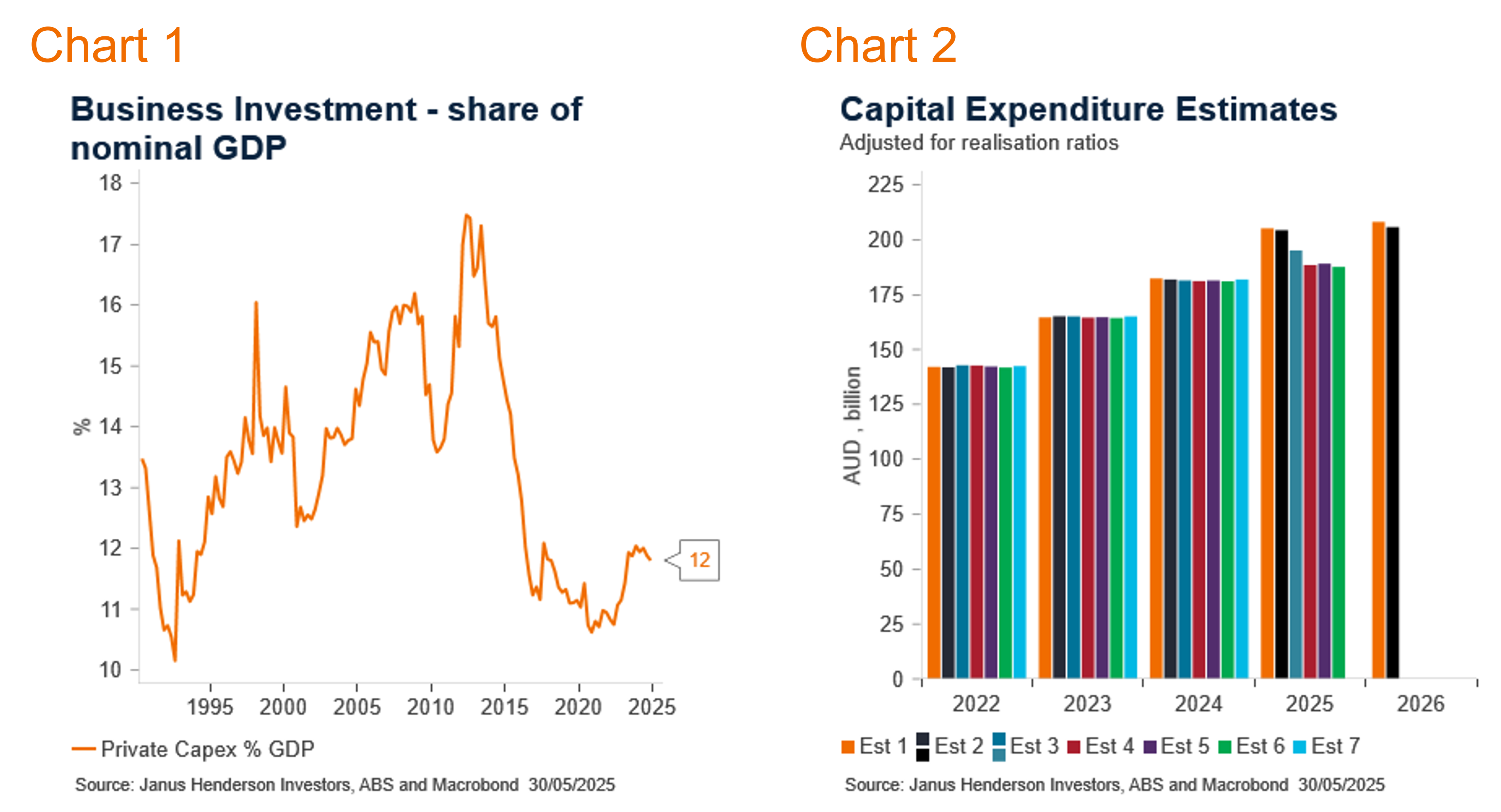 Chart 1

Business Investment - share of nominal GDP

18
17
16
15
14
13
12
11
10

%

12

1995 2000 2005 2010 2015 2020 2025

Private Capex % GDP

Source: Janus Henderson Investors, ABS and Macrobond 30/05/2025

Chart 2

Capital Expenditure Estimates

Adjusted for realisation ratios

225
200
175
150
125
100
75
50
25
0

AUD , billion

2022 2023 2024 2025 2026

Est 1 Est 2 Est 3 Est 4 Est 5 Est 6 Est 7

Source: Janus Henderson Investors, ABS and Macrobond 30/05/2025